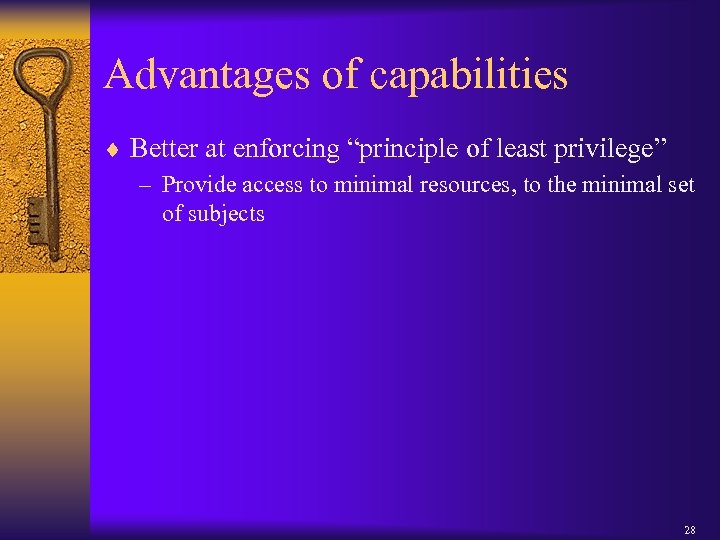 Advantages of capabilities

♦ Better at enforcing “principle of least privilege”

– Provide access to minimal resources, to the minimal set of subjects

28